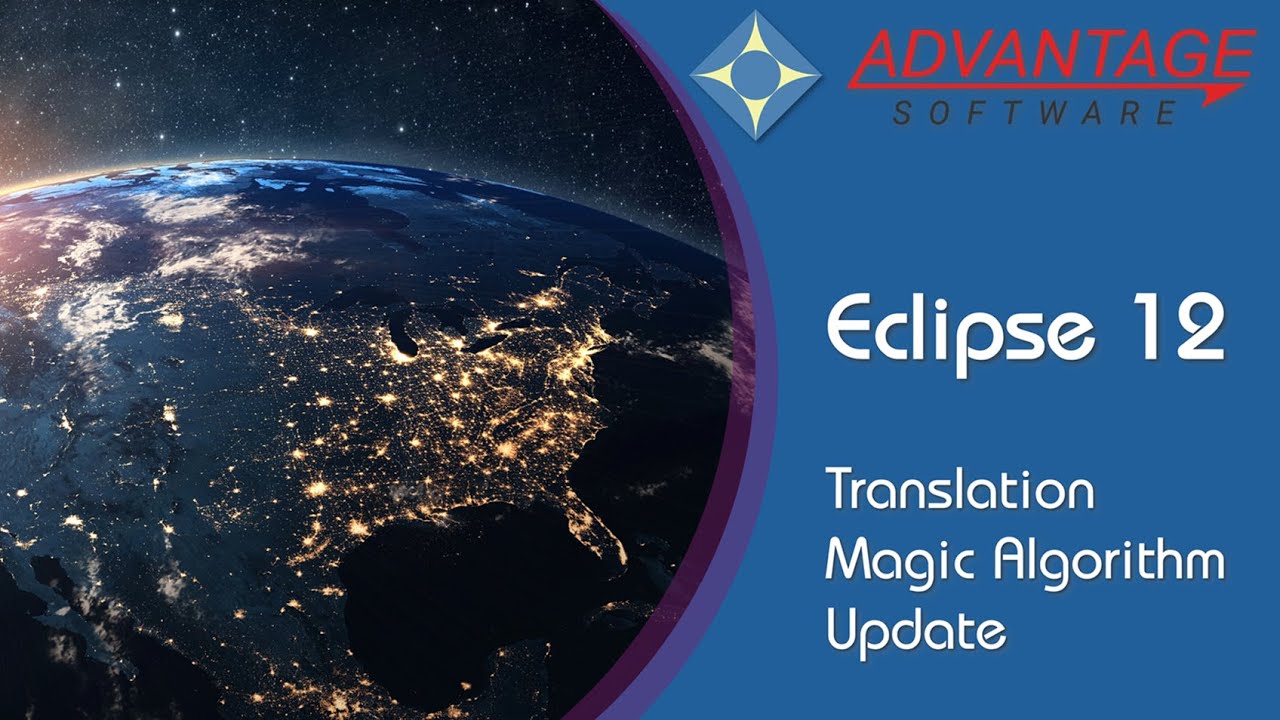 ADVANTAGE
SOFTWARE

Eclipse 12

Translation
Magic Algorithm
Update